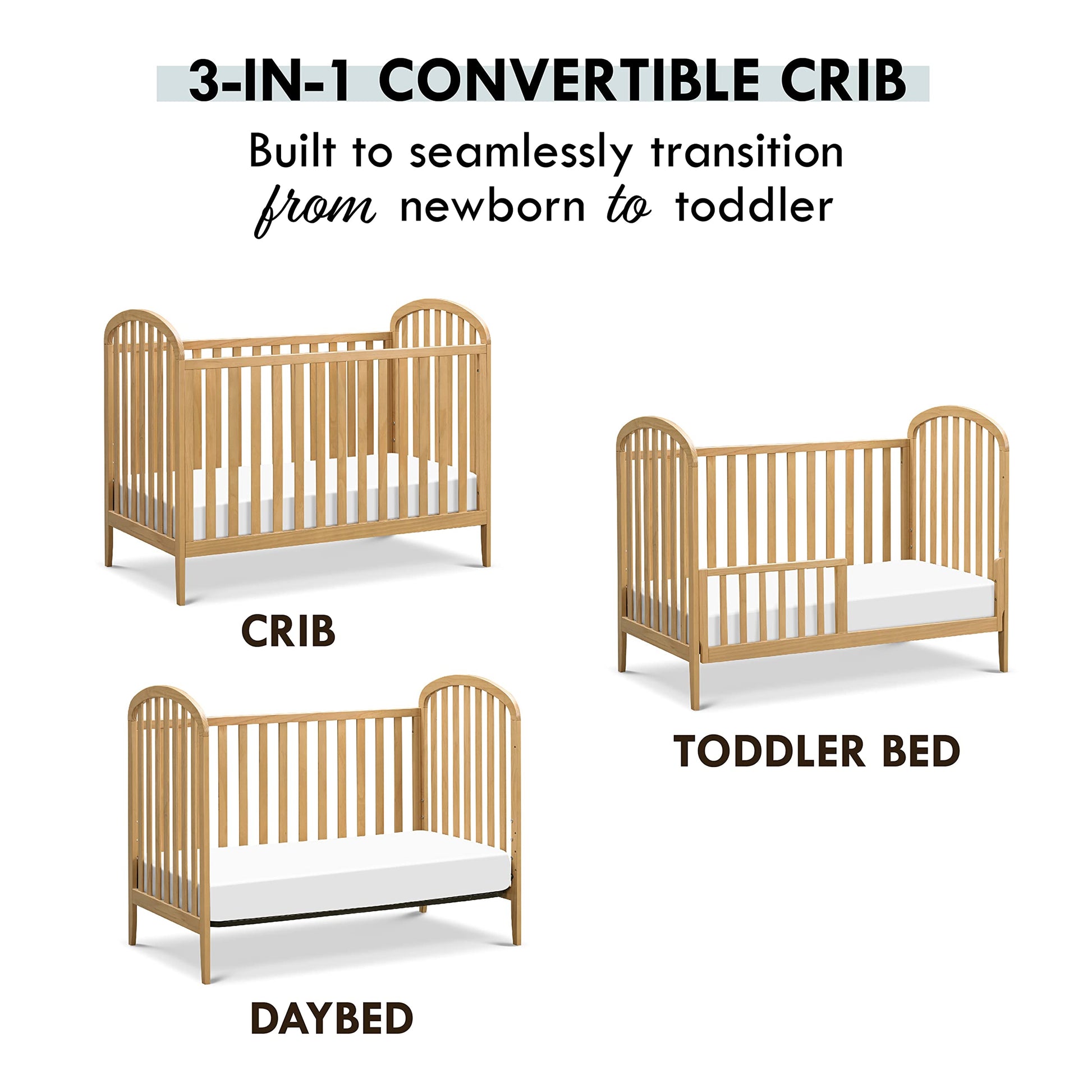 3-IN-1 CONVERTIBLE CRIB

Built to seamlessly transition from newborn to toddler

CRIB

TODDLER BED

DAYBED